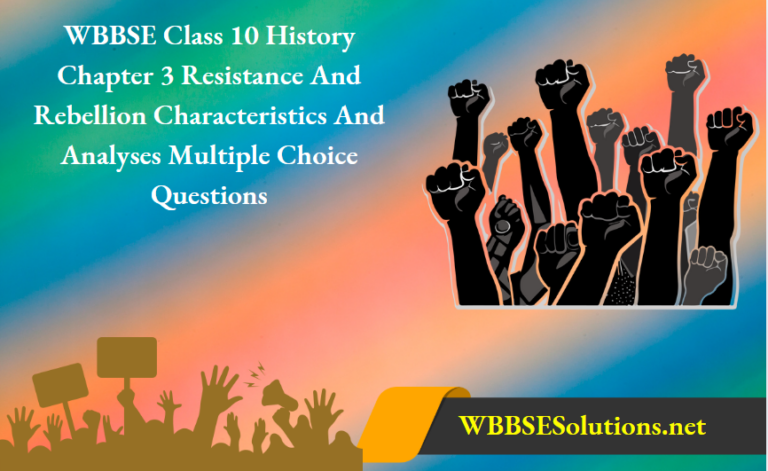 WBBSE Class 10 History Chapter 3 Resistance And Rebellion Characteristics And Analyses Multiple Choice Questions

WBBSESolutions.net